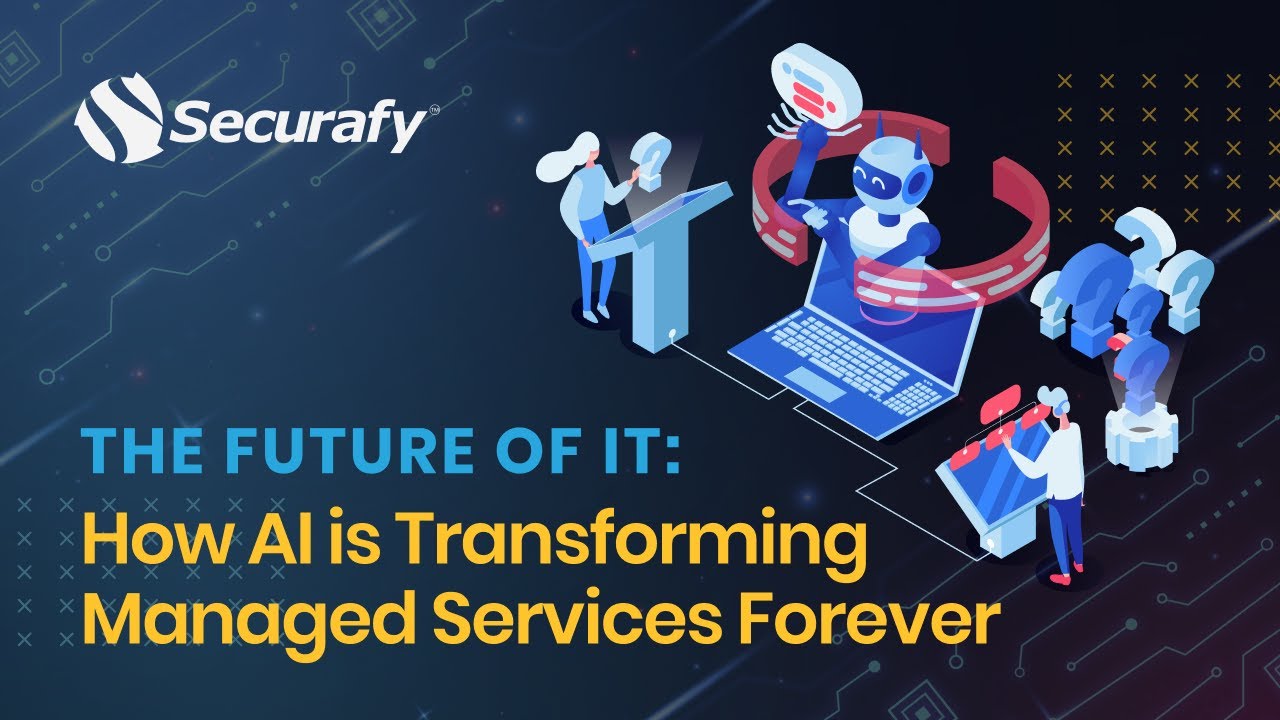 Securafy™

THE FUTURE OF IT:
How AI is Transforming Managed Services Forever